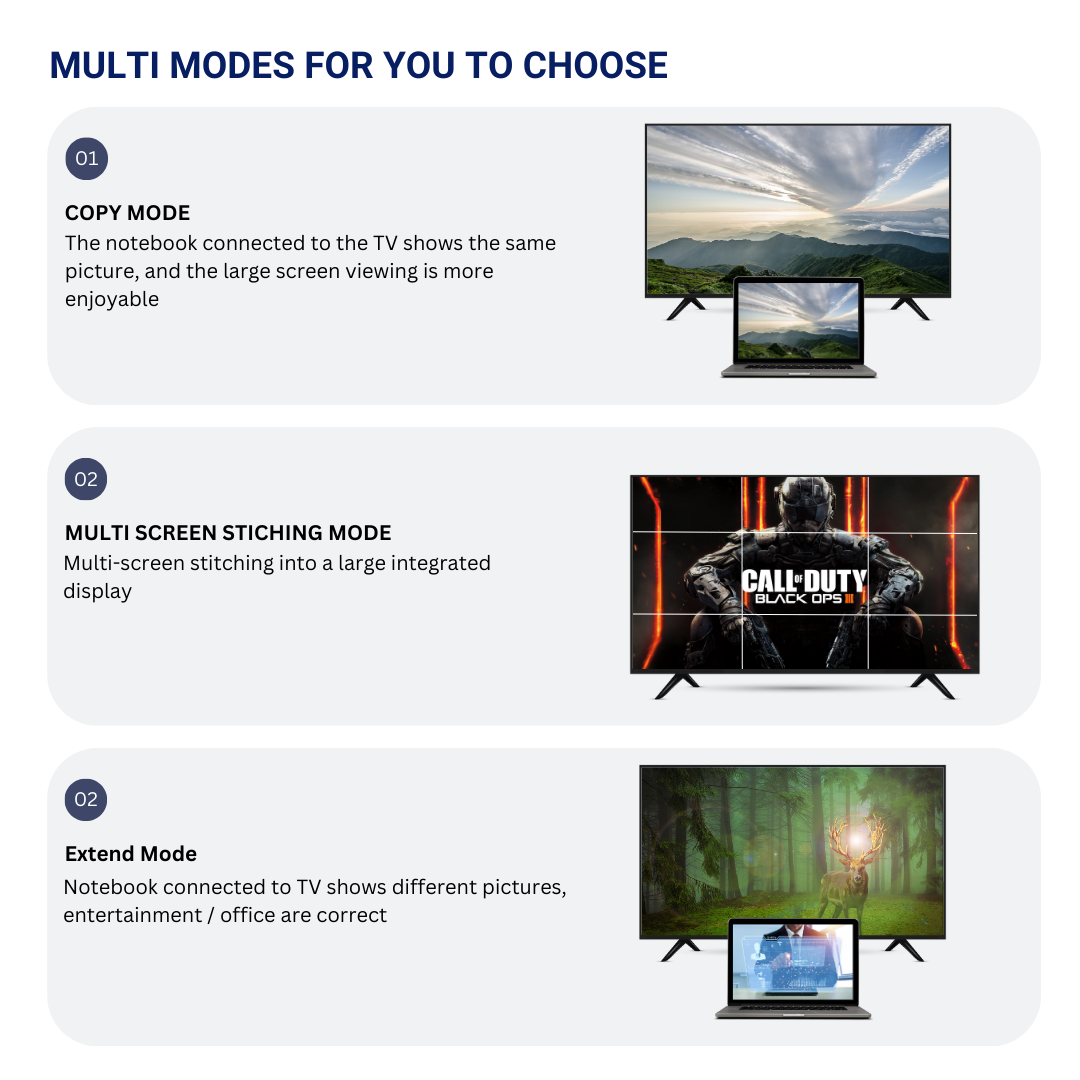 MULTI MODES FOR YOU TO CHOOSE

01

COPY MODE
The notebook connected to the TV shows the same picture, and the large screen viewing is more enjoyable

02

MULTI SCREEN STICHING MODE
Multi-screen stitching into a large integrated display

CALL OF DUTY
BLACK OPS III

02

Extend Mode
Notebook connected to TV shows different pictures, entertainment / office are correct